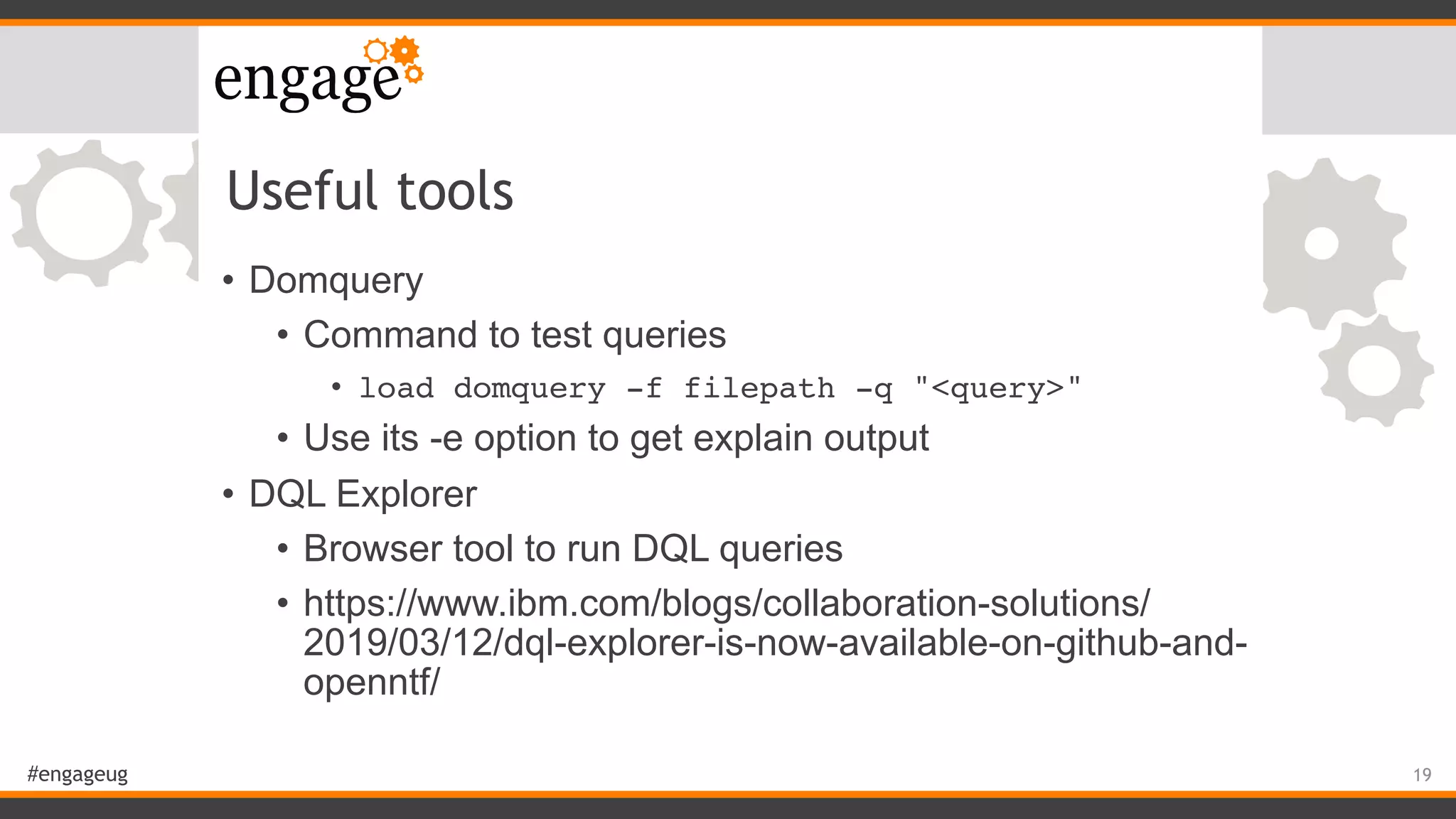 engage

Useful tools

• Domquery
  • Command to test queries
    • load domquery -f filepath -q "<query>"
  • Use its -e option to get explain output
• DQL Explorer
  • Browser tool to run DQL queries
  • https://www.ibm.com/blogs/collaboration-solutions/2019/03/12/dql-explorer-is-now-available-on-github-and-openntf/

#engageug

19